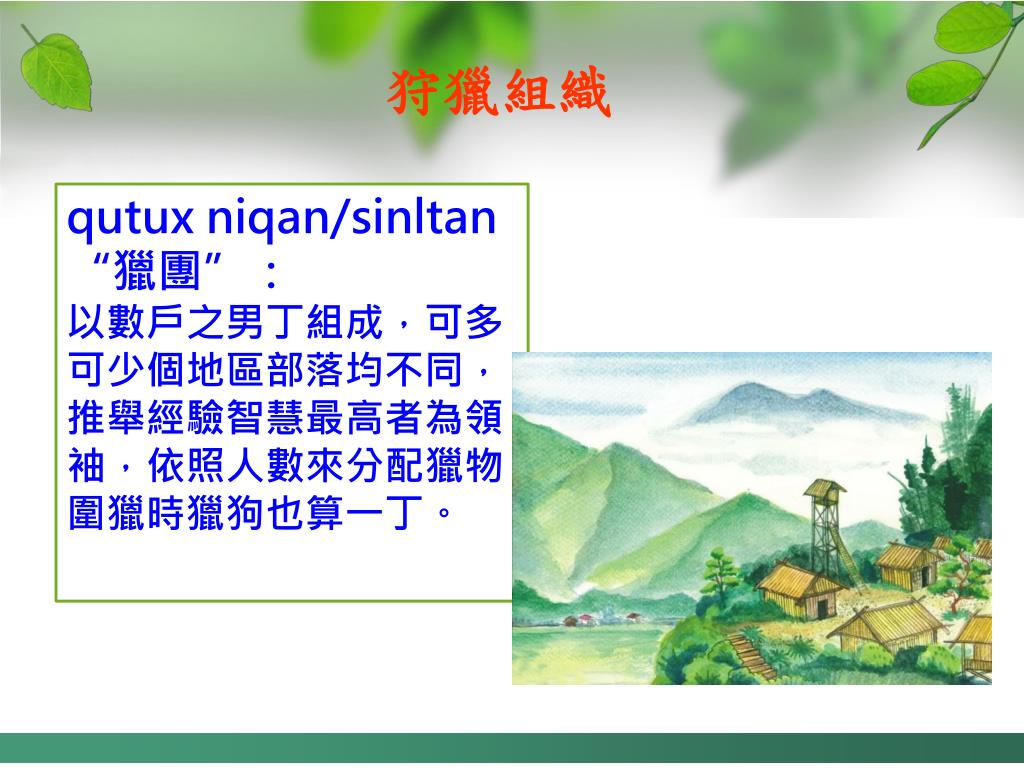 狩獵組織

qutux niqan/sinltan
“獵團”：
以數戶之男丁組成，可多可少個地區部落均不同，推舉經驗智慧最高者為領袖，依照人數來分配獵物圍獵時獵狗也算一丁。